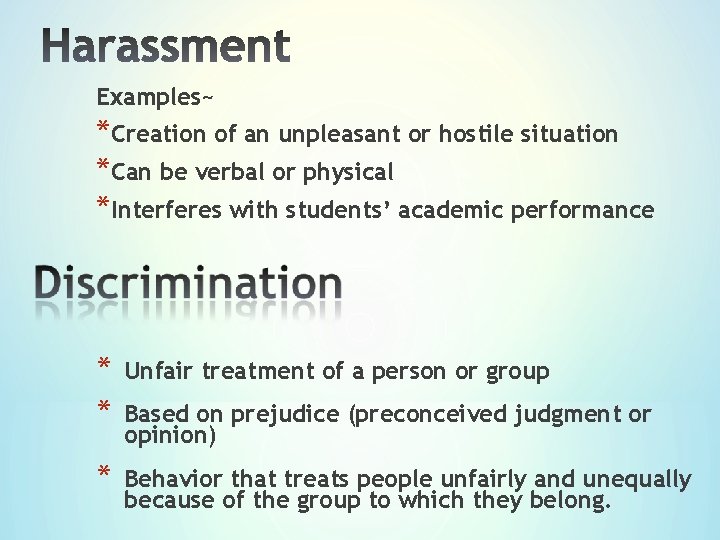 Harassment

Examples~

*Creation of an unpleasant or hostile situation

*Can be verbal or physical

*Interferes with students' academic performance

Discrimination

* Unfair treatment of a person or group

* Based on prejudice (preconceived judgment or opinion)

* Behavior that treats people unfairly and unequally because of the group to which they belong.